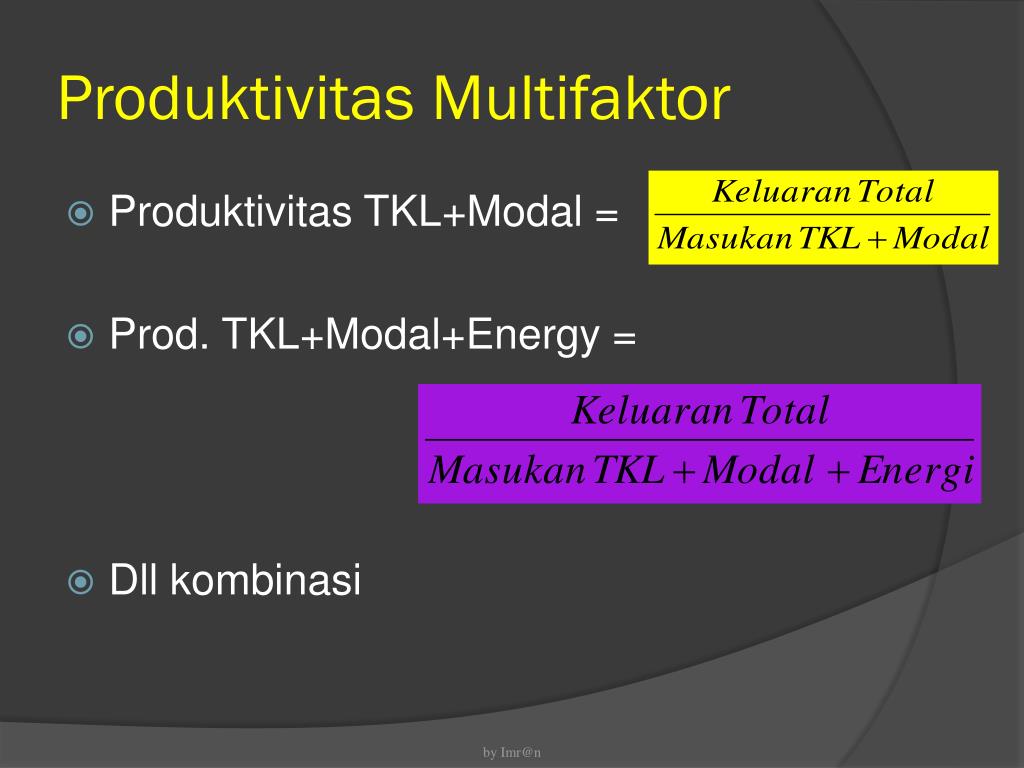 Produktivitas Multifaktor

Produktivitas TKL+Modal = $\frac{Keluaran\,Total}{Masukan\,TKL + Modal}$

Prod. TKL+Modal+Energy =

$\frac{Keluaran\,Total}{Masukan\,TKL + Modal + Energi}$

Dll kombinasi

by Imr@n